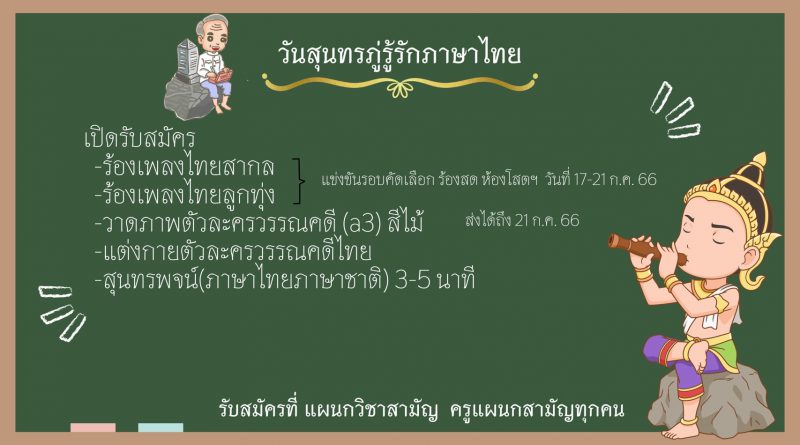 วันสุนทรภู่รู้รักภาษาไทย

เปิดรับสมัคร
-ร้องเพลงไทยสากล
-ร้องเพลงไทยลูกทุ่ง
แข่งขันรอบคัดเลือก ร้องสด ห้องโสตฯ วันที่ 17-21 ก.ค. 66
-วาดภาพตัวละครวรรณคดี (a3) สีไม้
ส่งได้ถึง 21 ก.ค. 66
-แต่งกายตัวละครวรรณคดีไทย
-สุนทรพจน์(ภาษาไทยภาษาชาติ) 3-5 นาที

รับสมัครที่ แผนกวิชาสามัญ ครูแผนกสามัญทุกคน